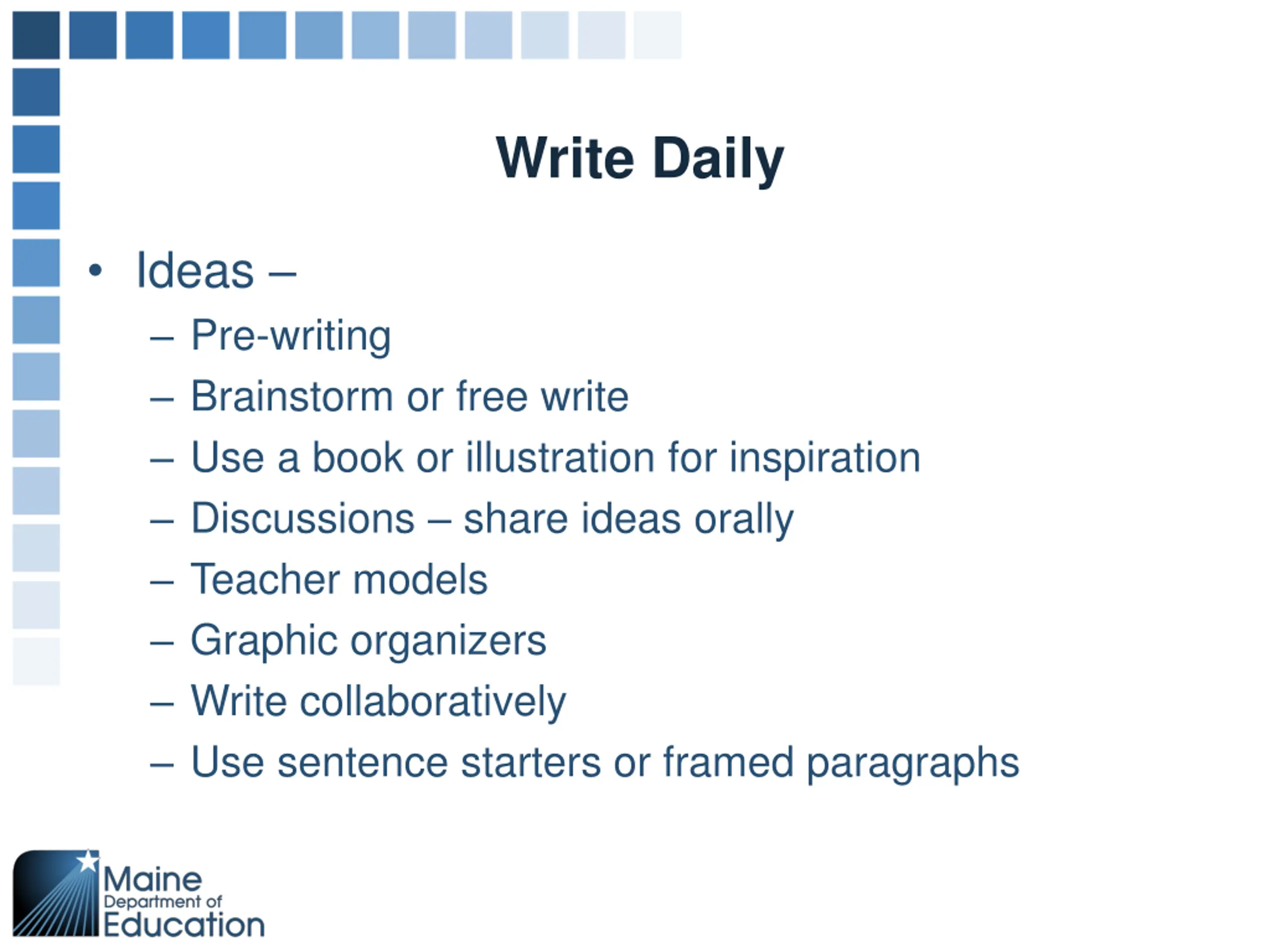 Write Daily

• Ideas –
– Pre-writing
– Brainstorm or free write
– Use a book or illustration for inspiration
– Discussions – share ideas orally
– Teacher models
– Graphic organizers
– Write collaboratively
– Use sentence starters or framed paragraphs

Maine Department of Education